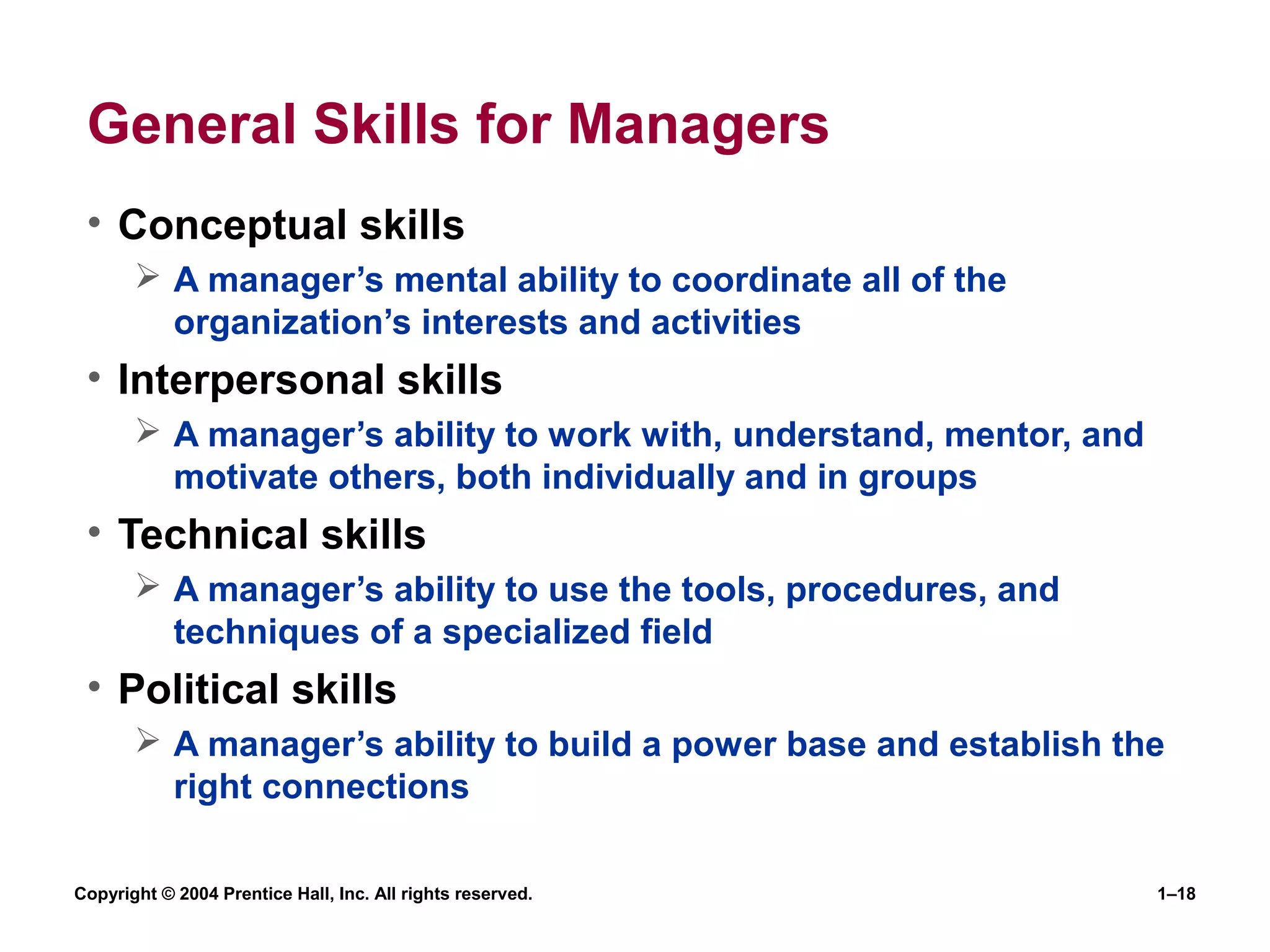 General Skills for Managers

• Conceptual skills
  ➢ A manager’s mental ability to coordinate all of the organization’s interests and activities
• Interpersonal skills
  ➢ A manager’s ability to work with, understand, mentor, and motivate others, both individually and in groups
• Technical skills
  ➢ A manager’s ability to use the tools, procedures, and techniques of a specialized field
• Political skills
  ➢ A manager’s ability to build a power base and establish the right connections

Copyright © 2004 Prentice Hall, Inc. All rights reserved.

1–18